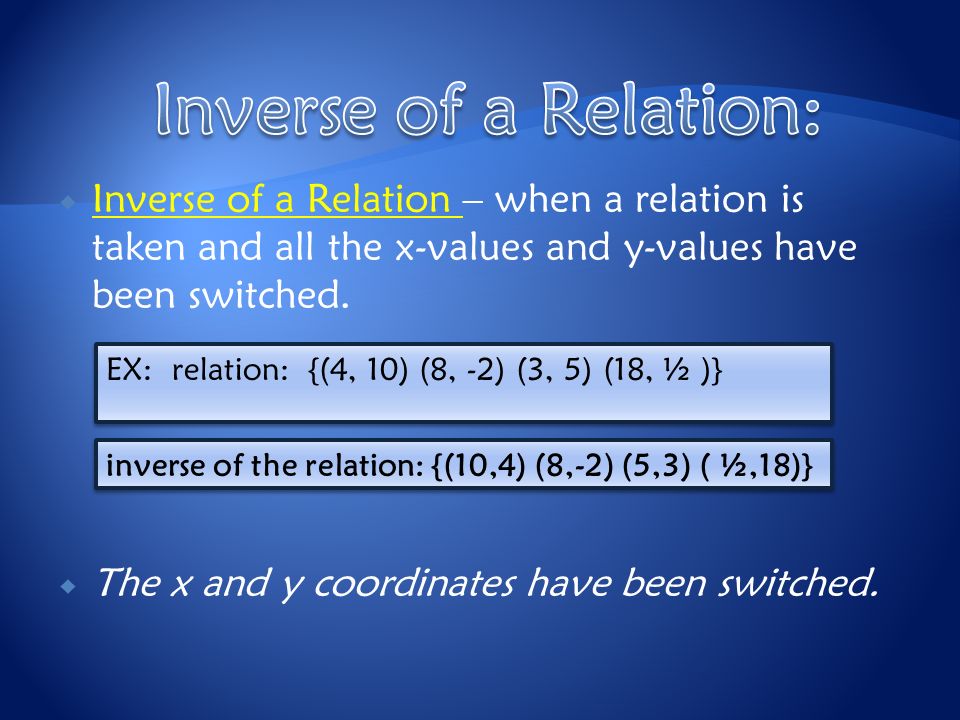 Inverse of a Relation:

Inverse of a Relation – when a relation is taken and all the x-values and y-values have been switched.

EX: relation: {(4, 10) (8, -2) (3, 5) (18, ½ )}

inverse of the relation: {(10,4) (8,-2) (5,3) ( ½,18)}

The x and y coordinates have been switched.